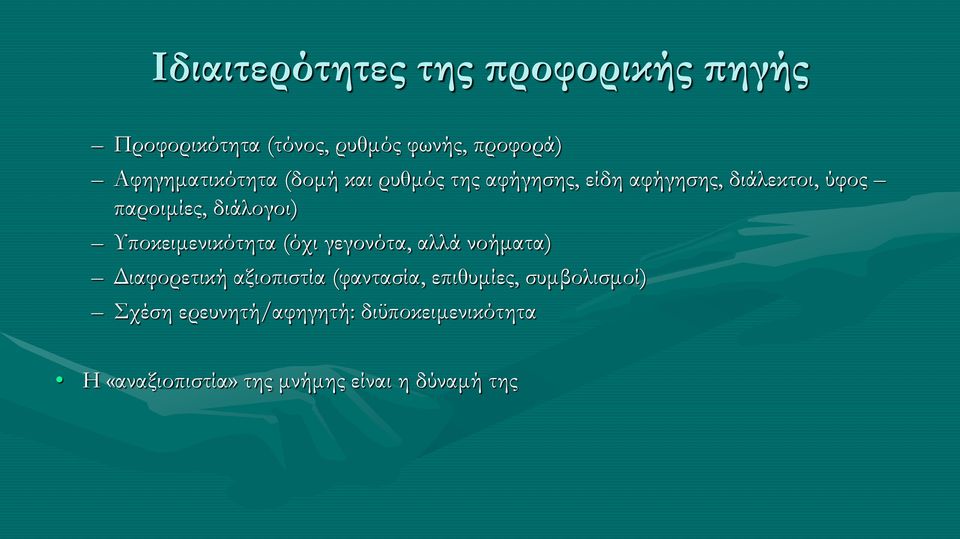 Ιδιαιτερότητες της προφορικής πηγής

– Προφορικότητα (τόνος, ρυθμός φωνής, προφορά)
– Αφηγηματικότητα (δομή και ρυθμός της αφήγησης, είδη αφήγησης, διάλεκτοι, ύφος – παροιμίες, διάλογοι)
– Υποκειμενικότητα (όχι γεγονότα, αλλά νοήματα)
– Διαφορετική αξιοπιστία (φαντασία, επιθυμίες, συμβολισμοί)
– Σχέση ερευνητή/αφηγητή: διϋποκειμενικότητα

• Η «αναξιοπιστία» της μνήμης είναι η δύναμή της